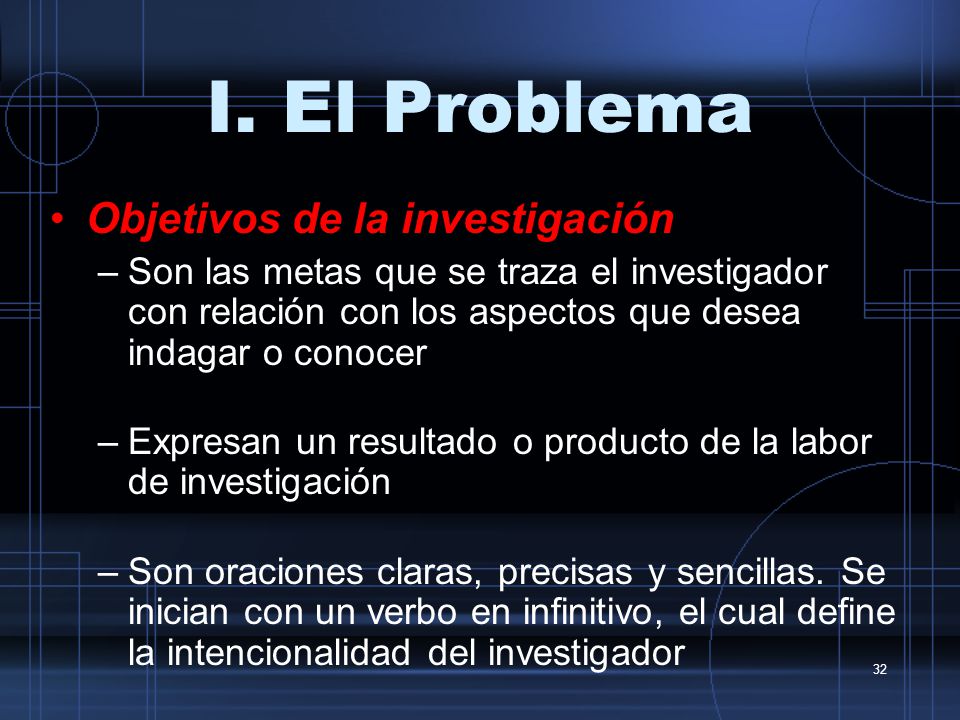 I. El Problema

• Objetivos de la investigación

– Son las metas que se traza el investigador con relación con los aspectos que desea indagar o conocer

– Expresan un resultado o producto de la labor de investigación

– Son oraciones claras, precisas y sencillas. Se inician con un verbo en infinitivo, el cual define la intencionalidad del investigador

32